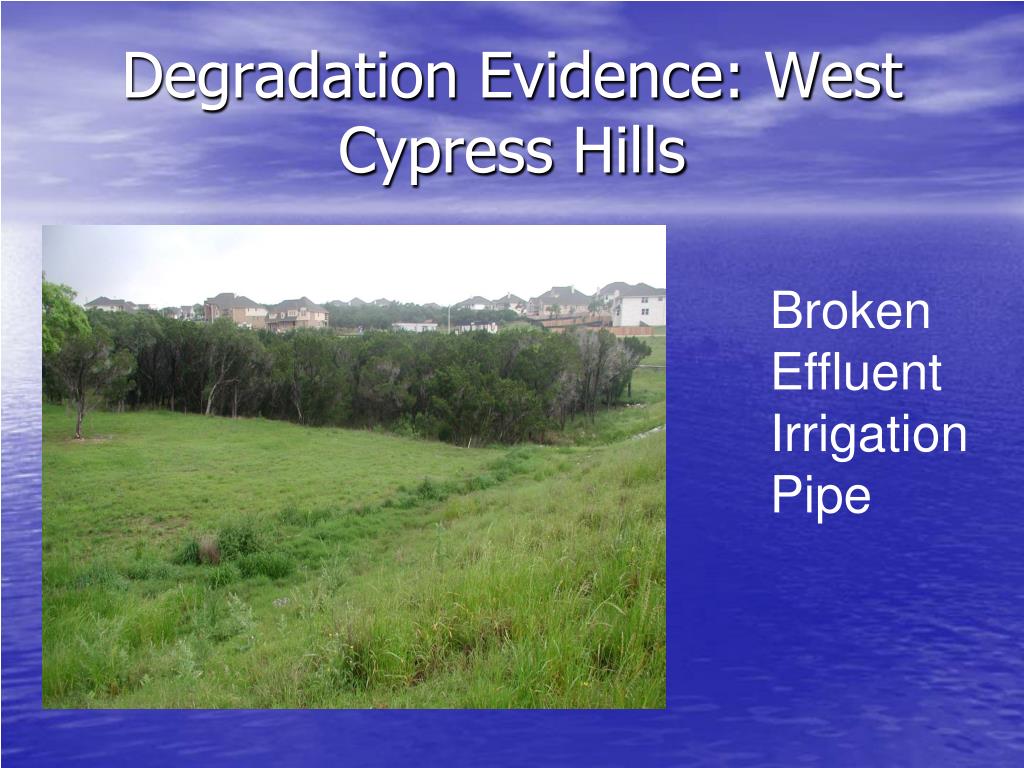 Degradation Evidence: West Cypress Hills

Broken Effluent Irrigation Pipe